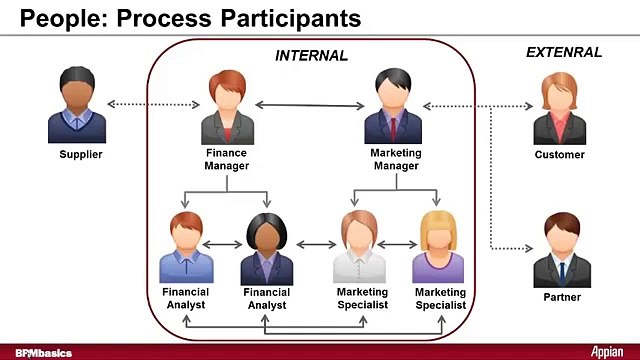 People: Process Participants

INTERNAL

EXTENRAL

Supplier

Finance Manager

Marketing Manager

Customer

Financial Analyst

Financial Analyst

Marketing Specialist

Marketing Specialist

Partner

BPMbasics

Appian